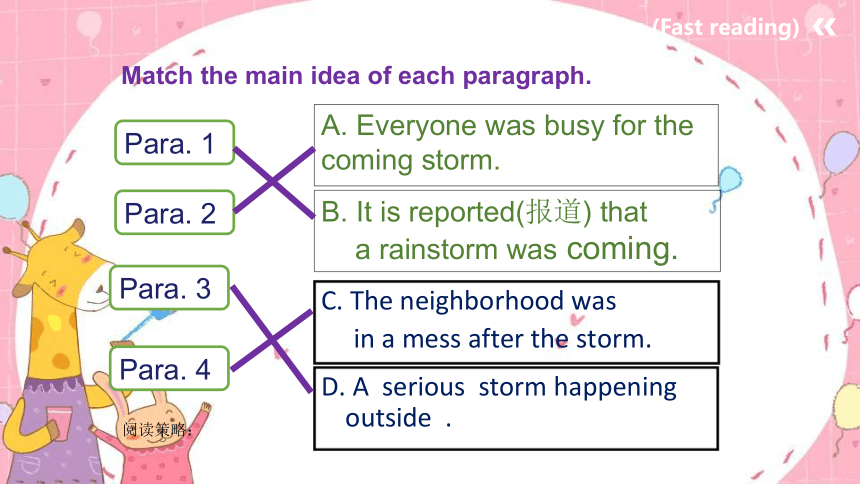 (Fast reading)

Match the main idea of each paragraph.

Para. 1

Para. 2

Para. 3

Para. 4

A. Everyone was busy for the coming storm.

B. It is reported(报道) that a rainstorm was coming.

C. The neighborhood was in a mess after the storm.

D. A serious storm happening outside .

阅读策略：